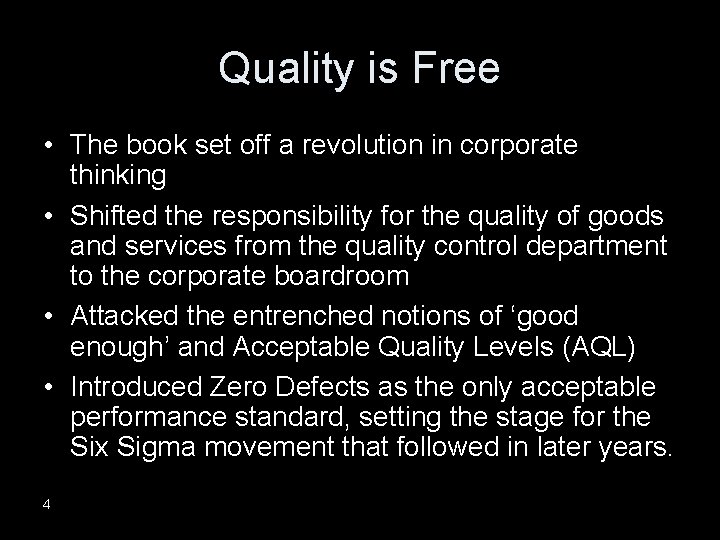 Quality is Free

• The book set off a revolution in corporate thinking
• Shifted the responsibility for the quality of goods and services from the quality control department to the corporate boardroom
• Attacked the entrenched notions of ‘good enough’ and Acceptable Quality Levels (AQL)
• Introduced Zero Defects as the only acceptable performance standard, setting the stage for the Six Sigma movement that followed in later years.

4